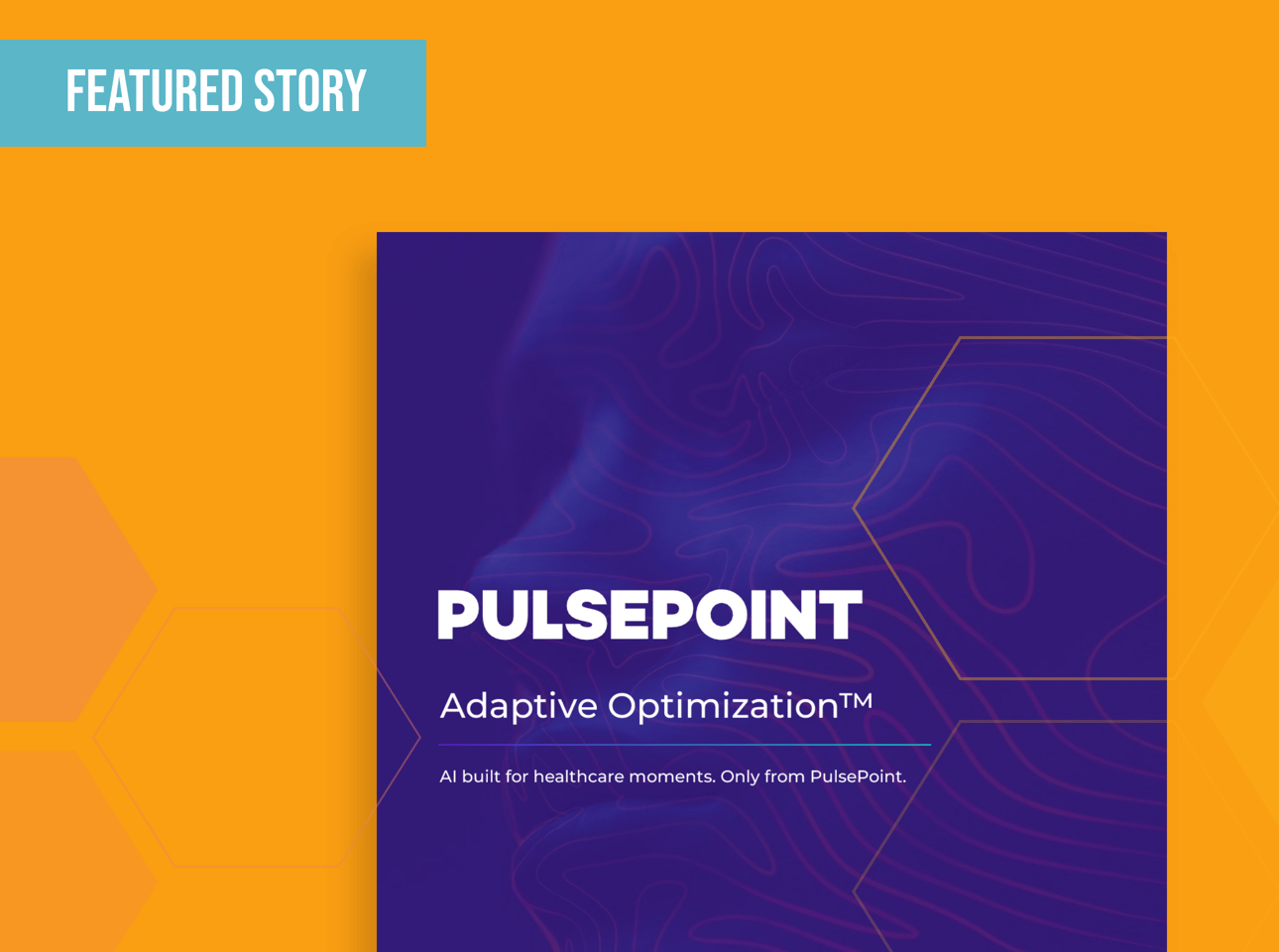 FEATURED STORY

PULSEPOINT

Adaptive Optimization™

AI built for healthcare moments. Only from PulsePoint.